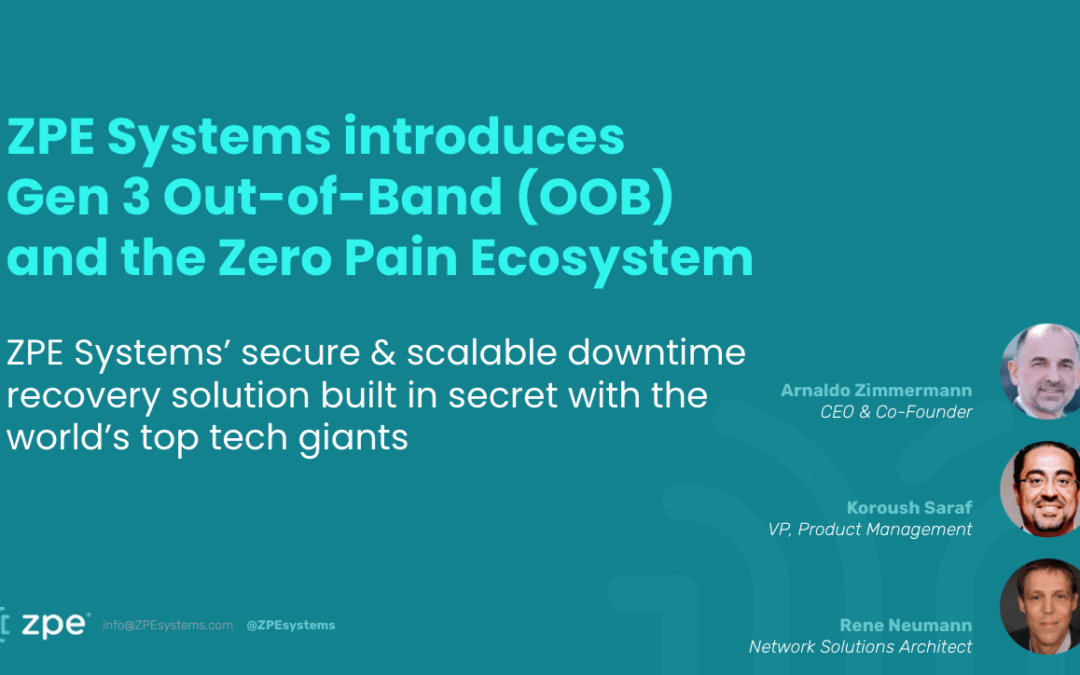 ZPE Systems introduces Gen 3 Out-of-Band (OOB) and the Zero Pain Ecosystem

ZPE Systems' secure & scalable downtime recovery solution built in secret with the world's top tech giants

Arnaldo Zimmermann
CEO & Co-Founder

Koroush Saraf
VP, Product Management

Rene Neumann
Network Solutions Architect

zpe

info@ZPEsystems.com @ZPEsystems